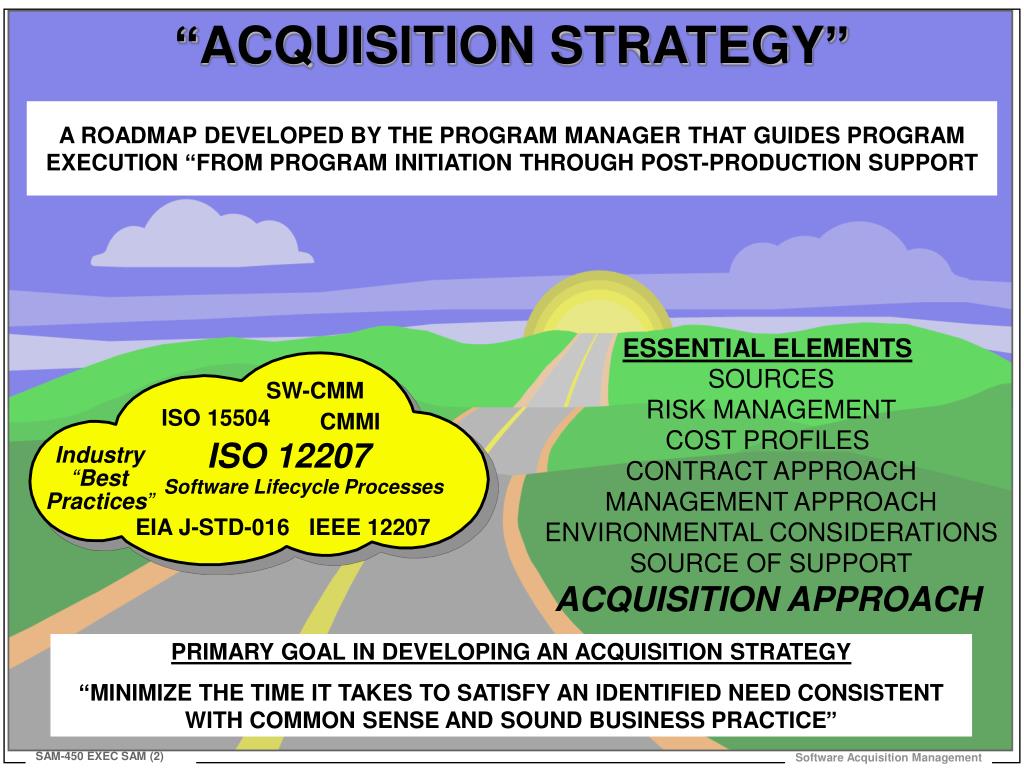 “ACQUISITION STRATEGY”

A ROADMAP DEVELOPED BY THE PROGRAM MANAGER THAT GUIDES PROGRAM EXECUTION “FROM PROGRAM INITIATION THROUGH POST-PRODUCTION SUPPORT

SW-CMM
ISO 15504
CMMI
Industry “Best Practices”
ISO 12207
Software Lifecycle Processes
EIA J-STD-016
IEEE 12207

ESSENTIAL ELEMENTS
SOURCES
RISK MANAGEMENT
COST PROFILES
CONTRACT APPROACH
MANAGEMENT APPROACH
ENVIRONMENTAL CONSIDERATIONS
SOURCE OF SUPPORT
ACQUISITION APPROACH

PRIMARY GOAL IN DEVELOPING AN ACQUISITION STRATEGY
“MINIMIZE THE TIME IT TAKES TO SATISFY AN IDENTIFIED NEED CONSISTENT WITH COMMON SENSE AND SOUND BUSINESS PRACTICE”

SAM-450 EXEC SAM (2)
Software Acquisition Management